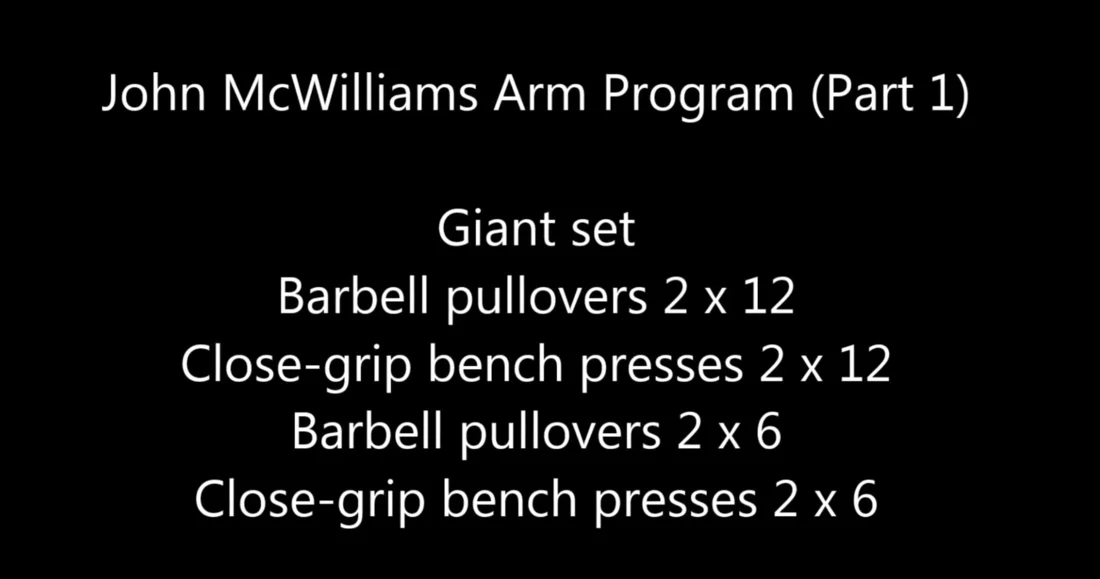 John McWilliams Arm Program (Part 1)

Giant set
Barbell pullovers 2 x 12
Close-grip bench presses 2 x 12
Barbell pullovers 2 x 6
Close-grip bench presses 2 x 6